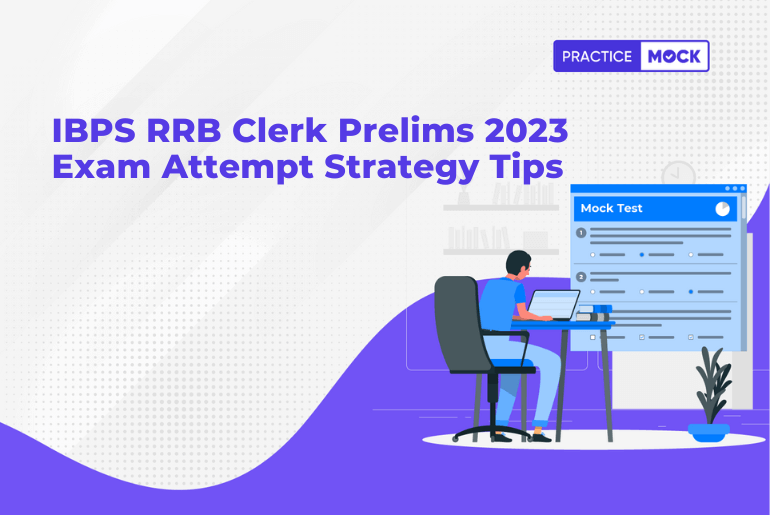 PRACTICE MOCK

IBPS RRB Clerk Prelims 2023
Exam Attempt Strategy Tips

Mock Test

1

2